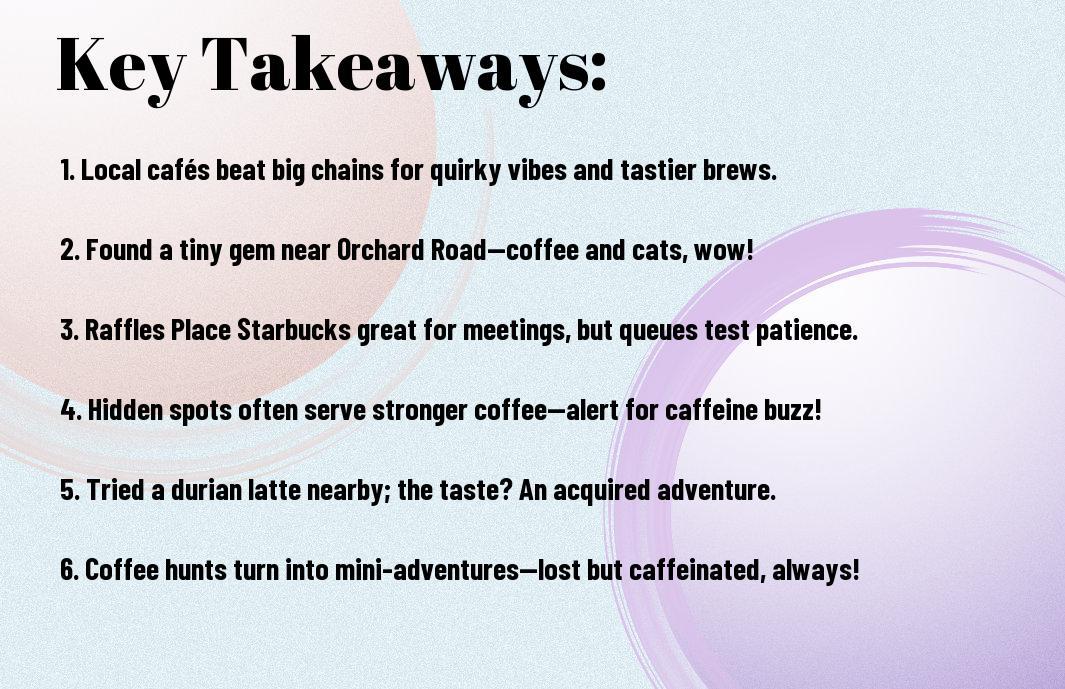 Key Takeaways:

1. Local cafés beat big chains for quirky vibes and tastier brews.

2. Found a tiny gem near Orchard Road—coffee and cats, wow!

3. Raffles Place Starbucks great for meetings, but queues test patience.

4. Hidden spots often serve stronger coffee—alert for caffeine buzz!

5. Tried a durian latte nearby; the taste? An acquired adventure.

6. Coffee hunts turn into mini-adventures—lost but caffeinated, always!